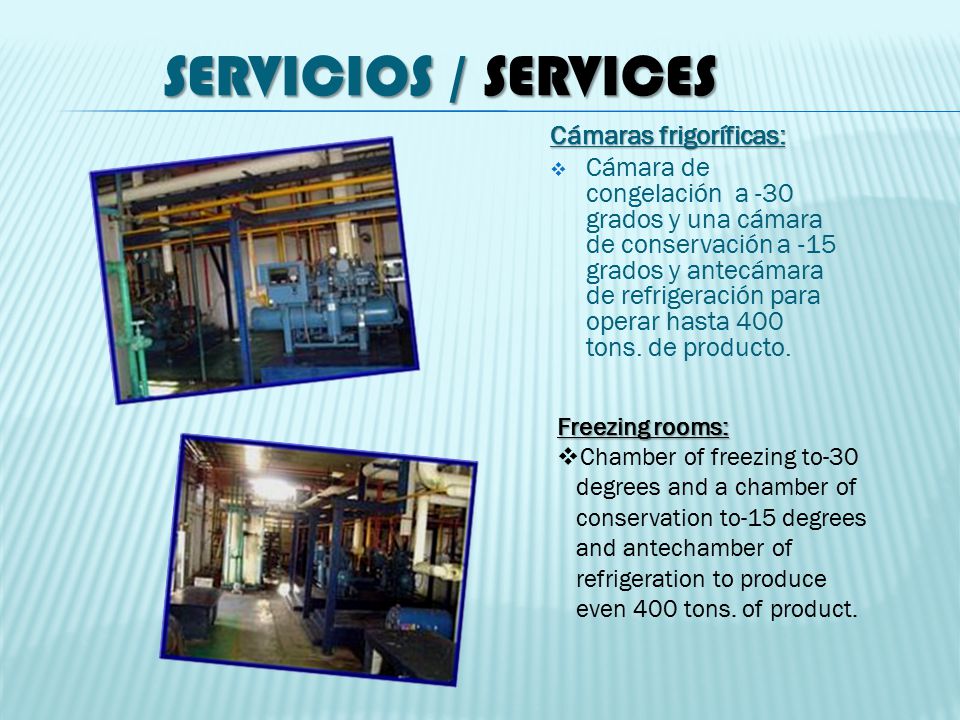 SERVICIOS / SERVICES

Cámaras frigoríficas:

❖ Cámara de congelación a -30 grados y una cámara de conservación a -15 grados y antecámara de refrigeración para operar hasta 400 tons. de producto.

Freezing rooms:

❖Chamber of freezing to-30 degrees and a chamber of conservation to-15 degrees and antechamber of refrigeration to produce even 400 tons. of product.